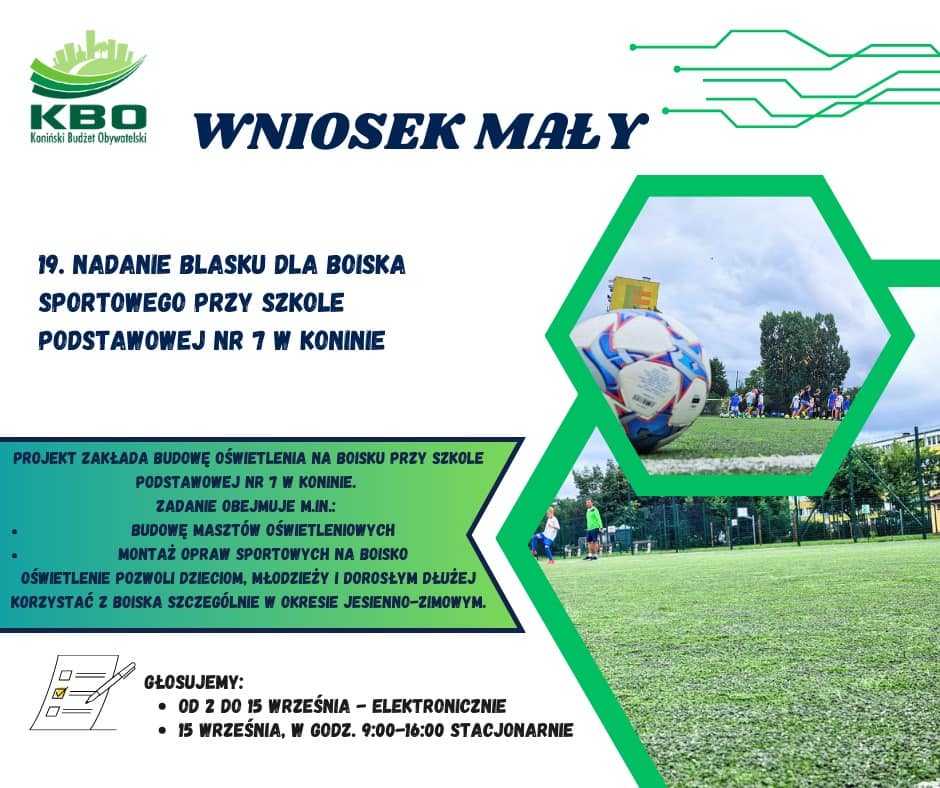 KBO
Koniński Budżet Obywatelski

WNIOSEK MAŁY

19. NADANIE BLASKU DLA BOISKA SPORTOWEGO PRZY SZKOLE PODSTAWOWEJ NR 7 W KONINIE

PROJEKT ZAKŁADA BUDOWĘ OŚWIETLENIA NA BOISKU PRZY SZKOLE PODSTAWOWEJ NR 7 W KONINIE.
ZADANIE OBEJMUJE M.IN.:
• BUDOWĘ MASZTÓW OŚWIETLENIOWYCH
• MONTAŻ OPRAW SPORTOWYCH NA BOISKO
OŚWIETLENIE POZWOLI DZIECIOM, MŁODZIEŻY I DOROSŁYM DŁUŻEJ KORZYSTAĆ Z BOISKA SZCZEGÓLNIE W OKRESIE JESIENNO-ZIMOWYM.

GŁOSUJEMY:
• OD 2 DO 15 WRZEŚNIA - ELEKTRONICZNIE
• 15 WRZEŚNIA, W GODZ. 9:00-16:00 STACJONARNIE